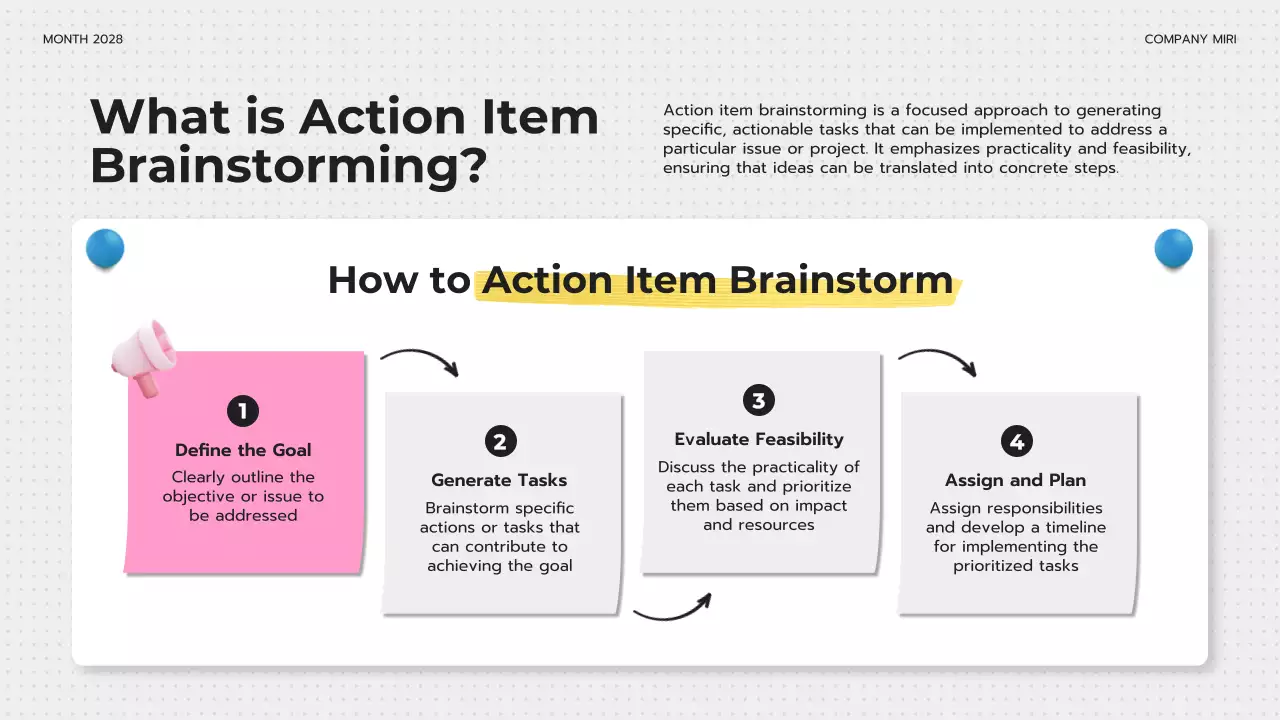 MONTH 2028

COMPANY MIRI

What is Action Item Brainstorming?

Action item brainstorming is a focused approach to generating specific, actionable tasks that can be implemented to address a particular issue or project. It emphasizes practicality and feasibility, ensuring that ideas can be translated into concrete steps.

How to Action Item Brainstorm

1
Define the Goal
Clearly outline the objective or issue to be addressed

2
Generate Tasks
Brainstorm specific actions or tasks that can contribute to achieving the goal

3
Evaluate Feasibility
Discuss the practicality of each task and prioritize them based on impact and resources

4
Assign and Plan
Assign responsibilities and develop a timeline for implementing the prioritized tasks